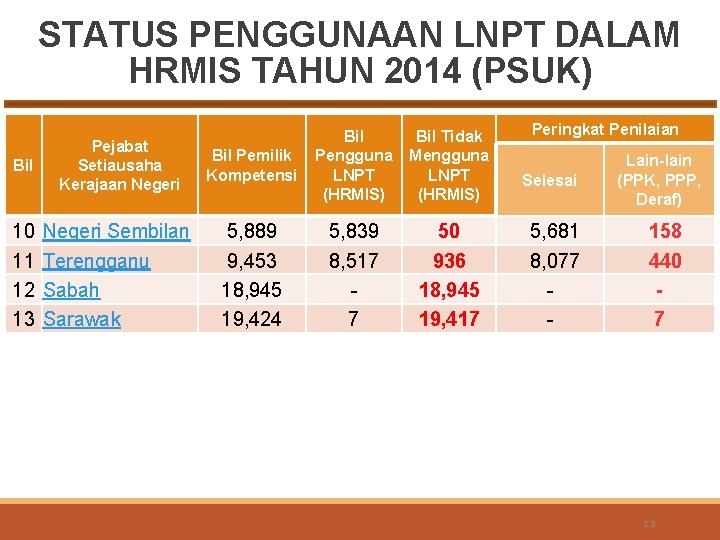 STATUS PENGGUNAAN LNPT DALAM HRMIS TAHUN 2014 (PSUK)

| Bil | Pejabat Setiausaha Kerajaan Negeri | Bil Pemilik Kompetensi | Bil Pengguna LNPT (HRMIS) | Bil Tidak Mengguna LNPT (HRMIS) | Peringkat Penilaian: Selesai | Peringkat Penilaian: Lain-lain (PPK, PPP, Deraf) |
|---|---|---|---|---|---|---|
| 10 | Negeri Sembilan | 5,889 | 5,839 | 50 | 5,681 | 158 |
| 11 | Terengganu | 9,453 | 8,517 | 936 | 8,077 | 440 |
| 12 | Sabah | 18,945 | - | 18,945 | - | - |
| 13 | Sarawak | 19,424 | 7 | 19,417 | - | 7 |

12